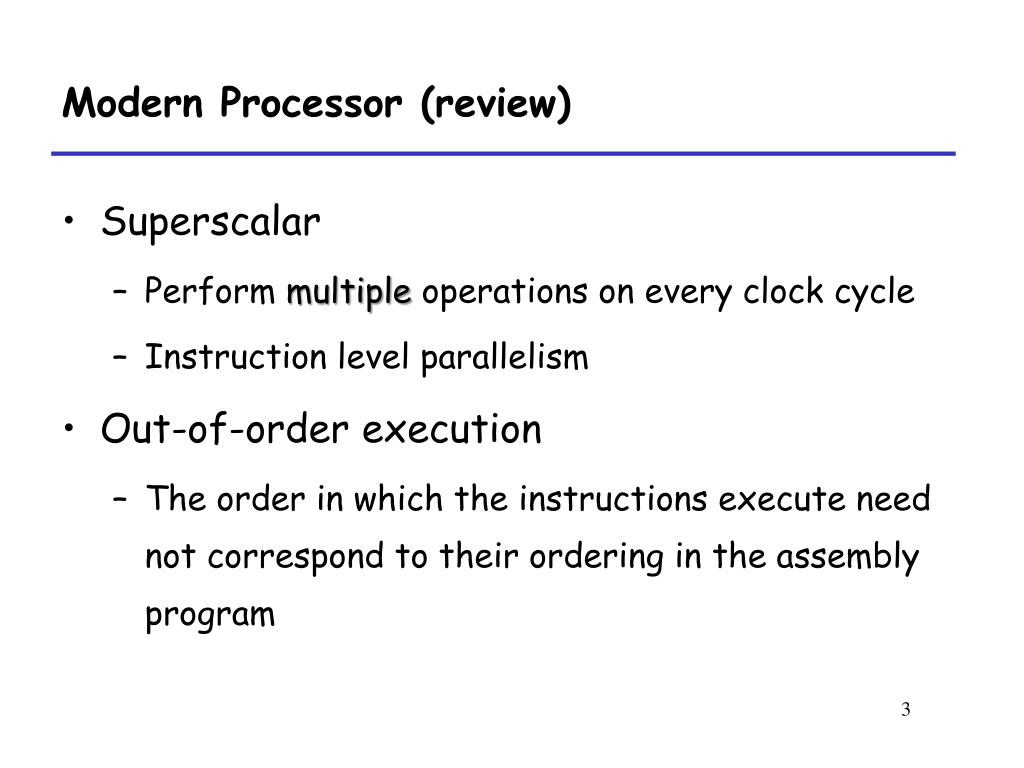 Modern Processor (review)

• Superscalar
  – Perform multiple operations on every clock cycle
  – Instruction level parallelism
• Out-of-order execution
  – The order in which the instructions execute need not correspond to their ordering in the assembly program

3